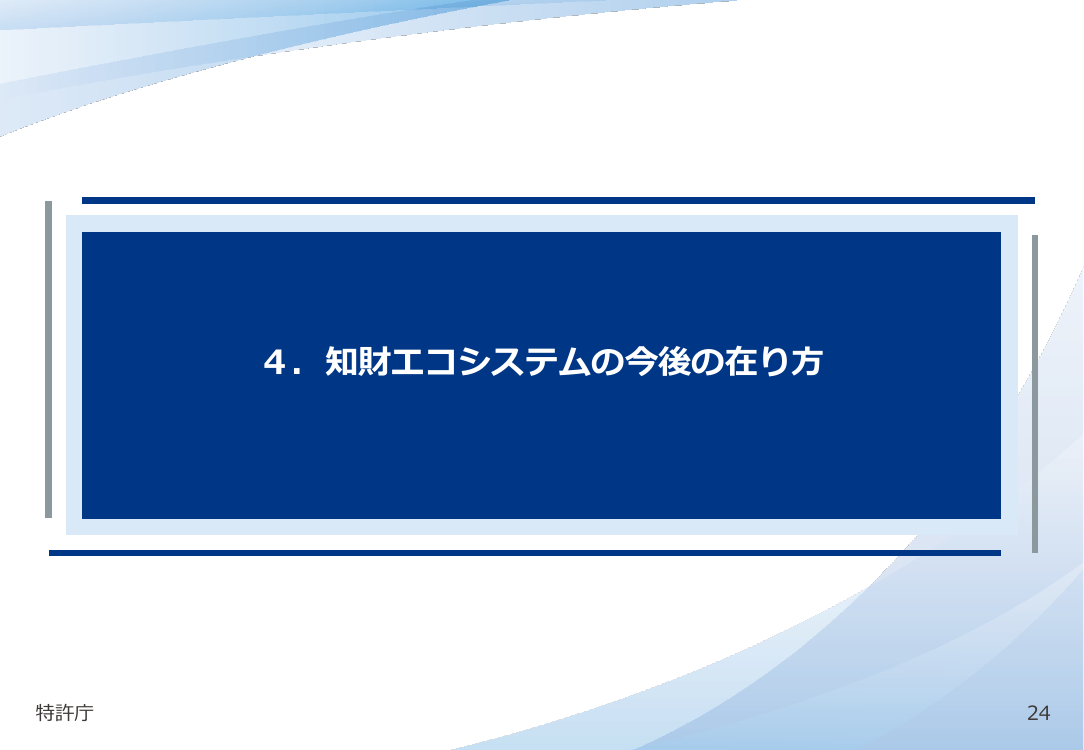 ４．知財エコシステムの今後の在り方

特許庁

24